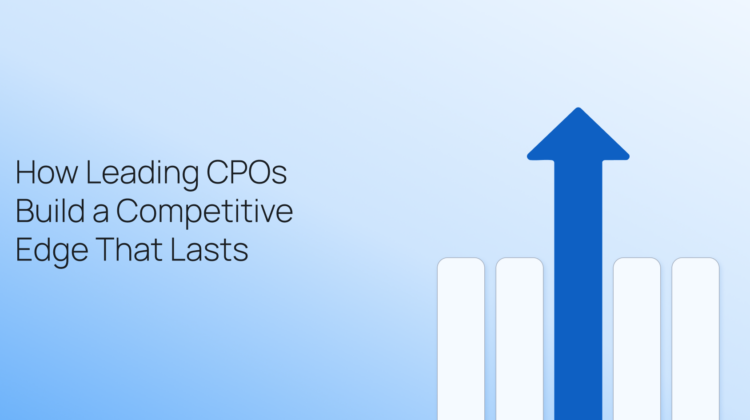 How Leading CPOs Build a Competitive Edge That Lasts